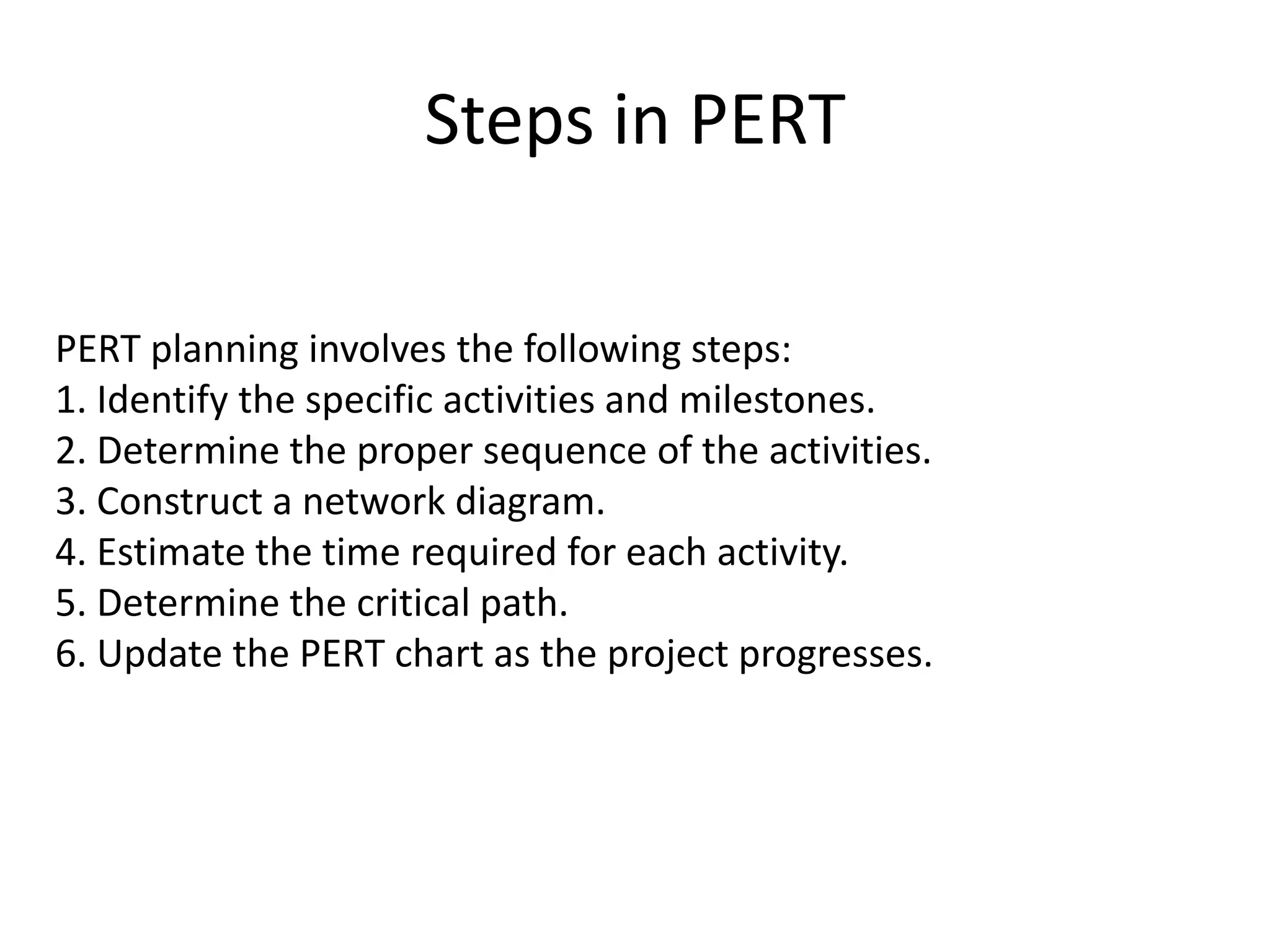 Steps in PERT

PERT planning involves the following steps:
1. Identify the specific activities and milestones.
2. Determine the proper sequence of the activities.
3. Construct a network diagram.
4. Estimate the time required for each activity.
5. Determine the critical path.
6. Update the PERT chart as the project progresses.